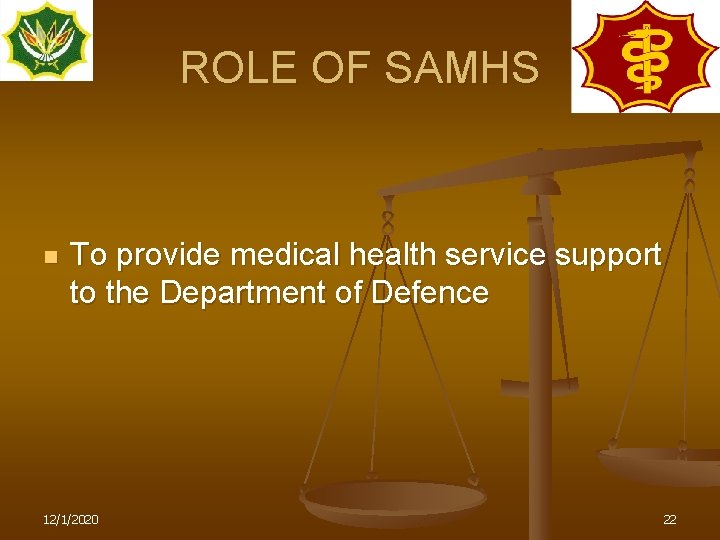 ROLE OF SAMHS

To provide medical health service support to the Department of Defence

12/1/2020

22